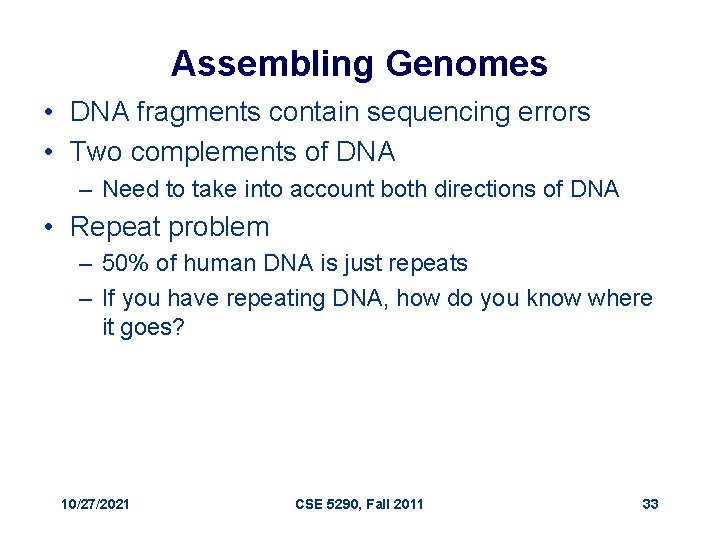 Assembling Genomes

• DNA fragments contain sequencing errors
• Two complements of DNA
– Need to take into account both directions of DNA
• Repeat problem
– 50% of human DNA is just repeats
– If you have repeating DNA, how do you know where it goes?

10/27/2021 CSE 5290, Fall 2011 33